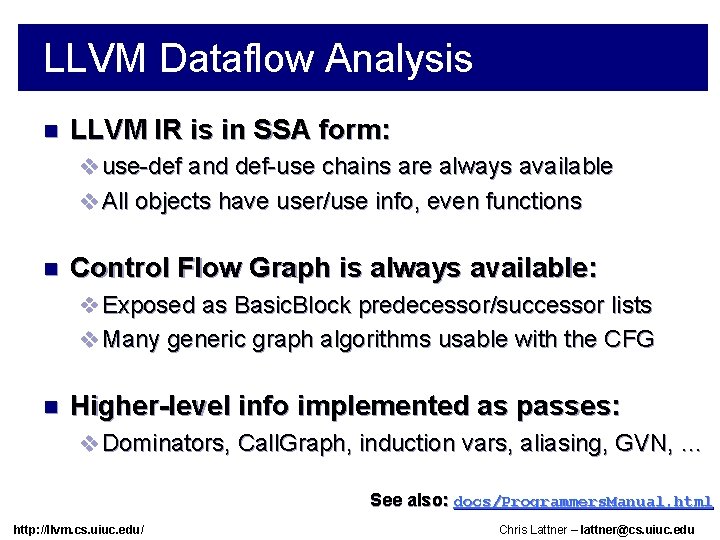 LLVM Dataflow Analysis

LLVM IR is in SSA form:
use-def and def-use chains are always available
All objects have user/use info, even functions

Control Flow Graph is always available:
Exposed as BasicBlock predecessor/successor lists
Many generic graph algorithms usable with the CFG

Higher-level info implemented as passes:
Dominators, CallGraph, induction vars, aliasing, GVN, …

See also: docs/ProgrammersManual.html

http://llvm.cs.uiuc.edu/

Chris Lattner – lattner@cs.uiuc.edu